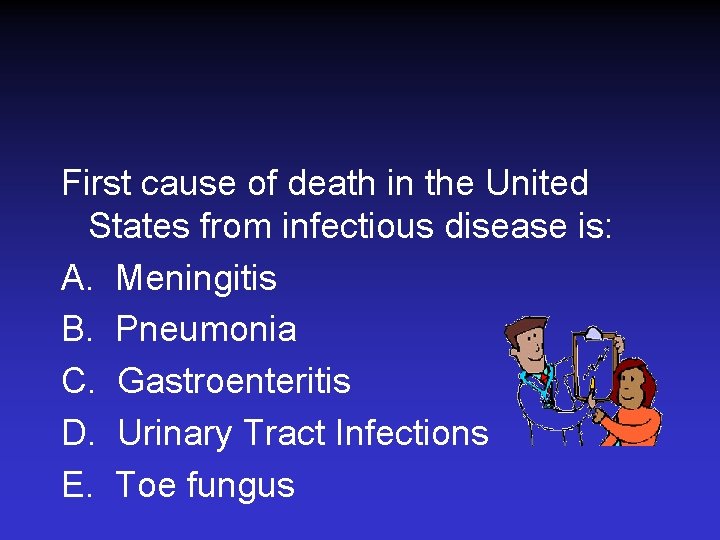 First cause of death in the United States from infectious disease is:

A. Meningitis

B. Pneumonia

C. Gastroenteritis

D. Urinary Tract Infections

E. Toe fungus